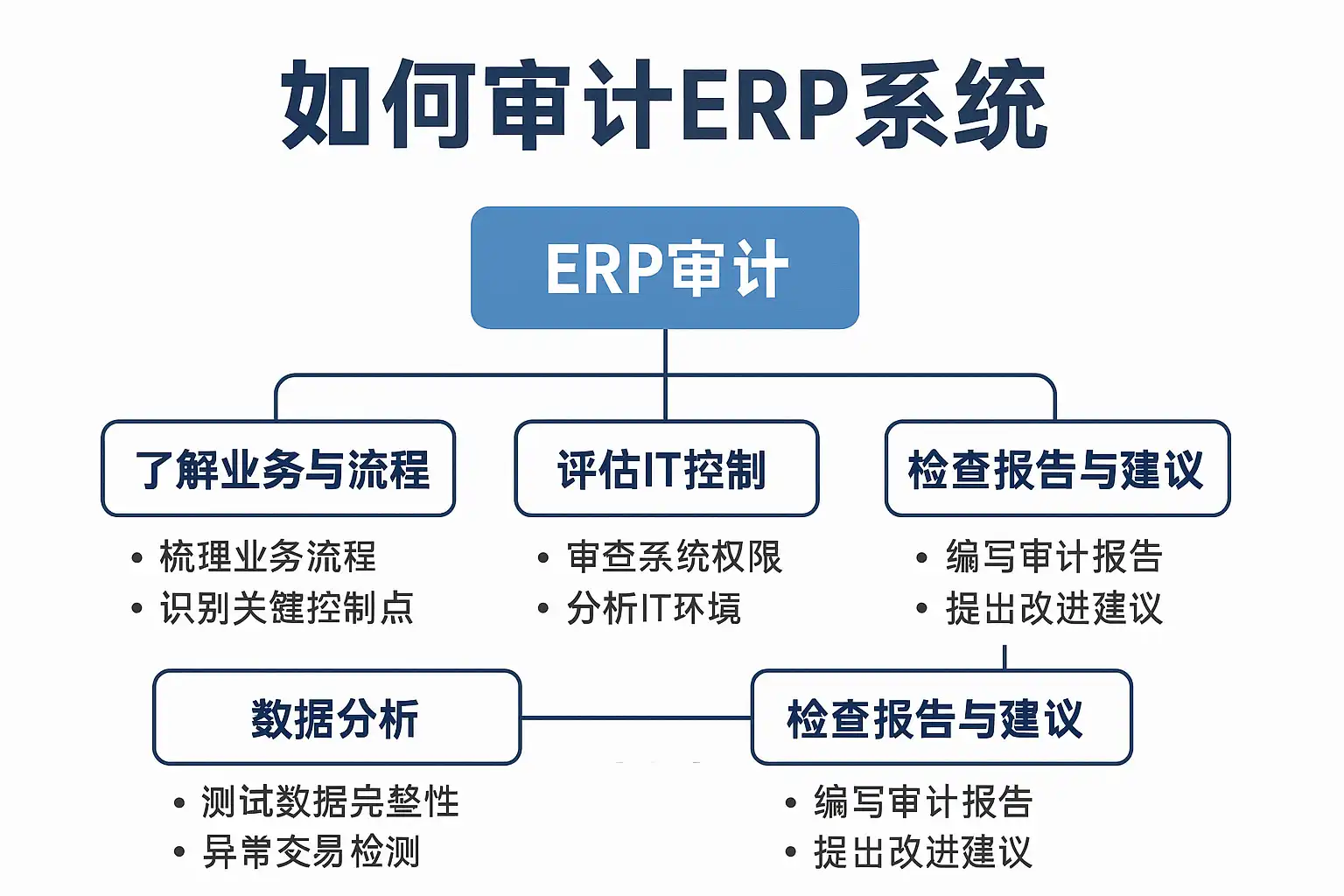 如何审计ERP系统

ERP审计

了解业务与流程
• 梳理业务流程
• 识别关键控制点

评估IT控制
• 审查系统权限
• 分析IT环境

检查报告与建议
• 编写审计报告
• 提出改进建议

数据分析
• 测试数据完整性
• 异常交易检测

检查报告与建议
• 编写审计报告
• 提出改进建议